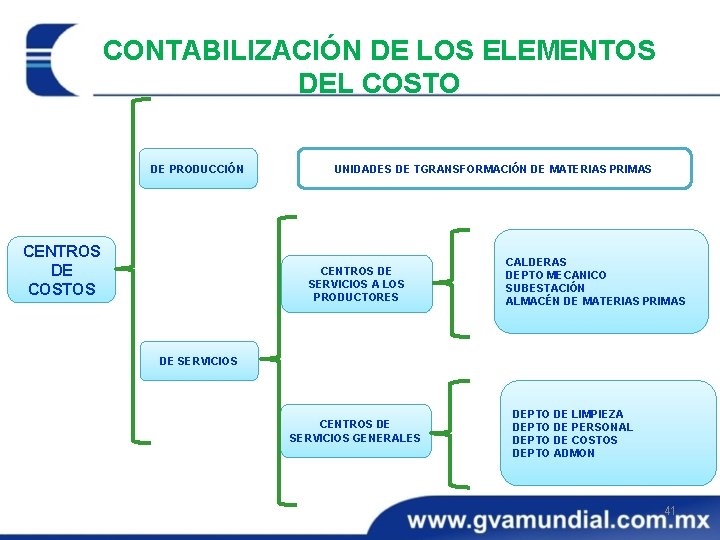 CONTABILIZACIÓN DE LOS ELEMENTOS DEL COSTO

CENTROS DE COSTOS

DE PRODUCCIÓN

UNIDADES DE TGRANSFORMACIÓN DE MATERIAS PRIMAS

DE SERVICIOS

CENTROS DE SERVICIOS A LOS PRODUCTORES

CALDERAS
DEPTO MECANICO
SUBESTACIÓN
ALMACÉN DE MATERIAS PRIMAS

CENTROS DE SERVICIOS GENERALES

DEPTO DE LIMPIEZA
DEPTO DE PERSONAL
DEPTO DE COSTOS
DEPTO ADMON

41

www.gvamundial.com.mx